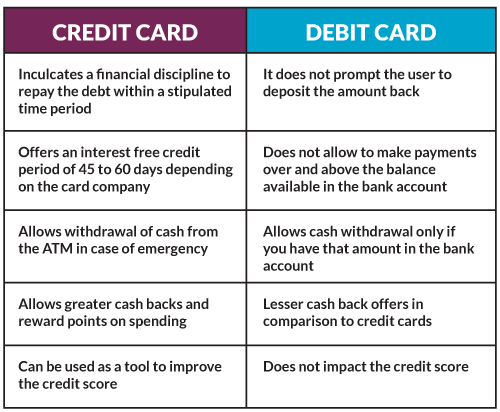 | CREDIT CARD | DEBIT CARD |
|---|---|
| Inculcates a financial discipline to repay the debt within a stipulated time period | It does not prompt the user to deposit the amount back |
| Offers an interest free credit period of 45 to 60 days depending on the card company | Does not allow to make payments over and above the balance available in the bank account |
| Allows withdrawal of cash from the ATM in case of emergency | Allows cash withdrawal only if you have that amount in the bank account |
| Allows greater cash backs and reward points on spending | Lesser cash back offers in comparison to credit cards |
| Can be used as a tool to improve the credit score | Does not impact the credit score |